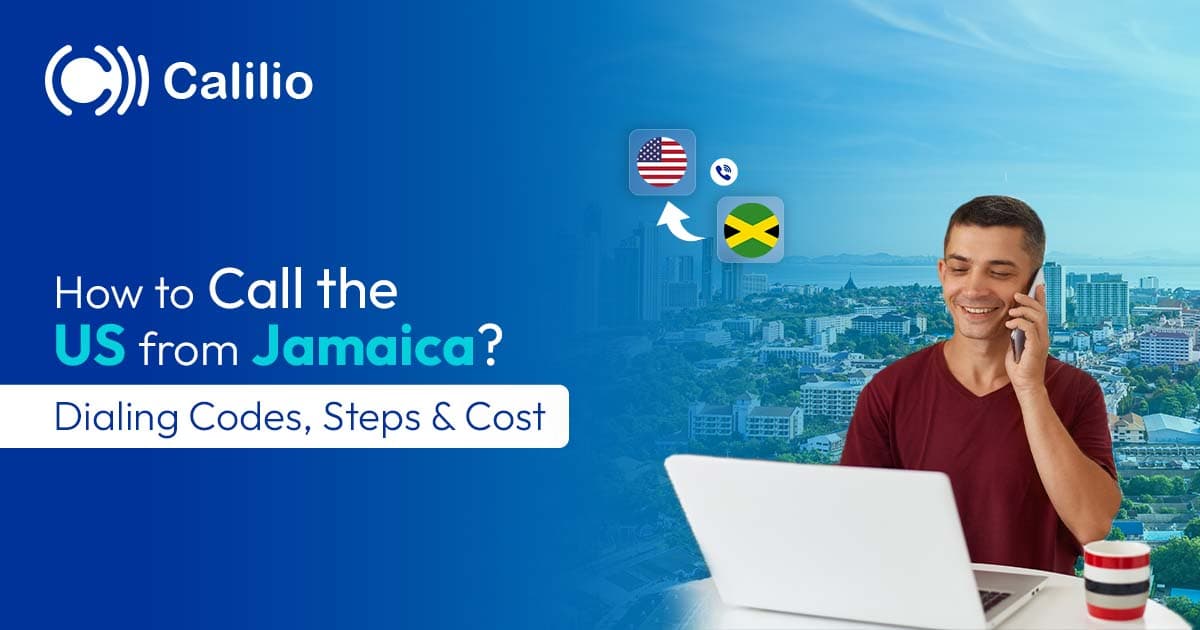 Calilio

How to Call the US from Jamaica?

Dialing Codes, Steps & Cost